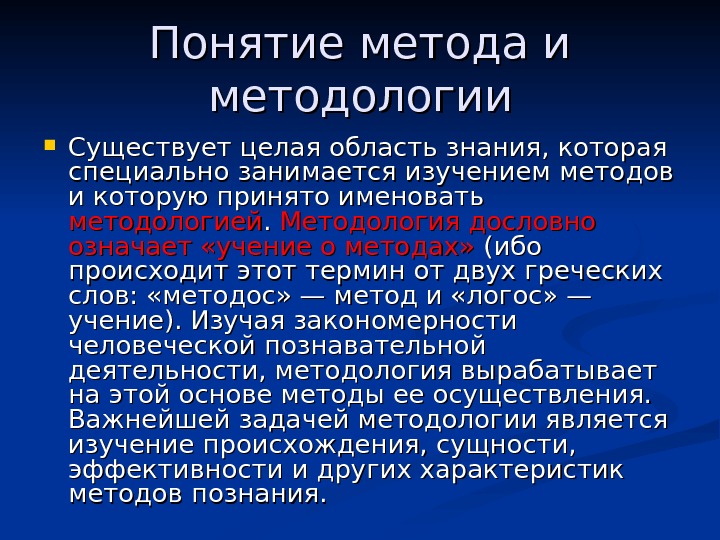 Понятие метода и методологии

Существует целая область знания, которая специально занимается изучением методов и которую принято именовать методологией. Методология дословно означает «учение о методах» (ибо происходит этот термин от двух греческих слов: «методос» — метод и «логос» — учение). Изучая закономерности человеческой познавательной деятельности, методология вырабатывает на этой основе методы ее осуществления. Важнейшей задачей методологии является изучение происхождения, сущности, эффективности и других характеристик методов познания.